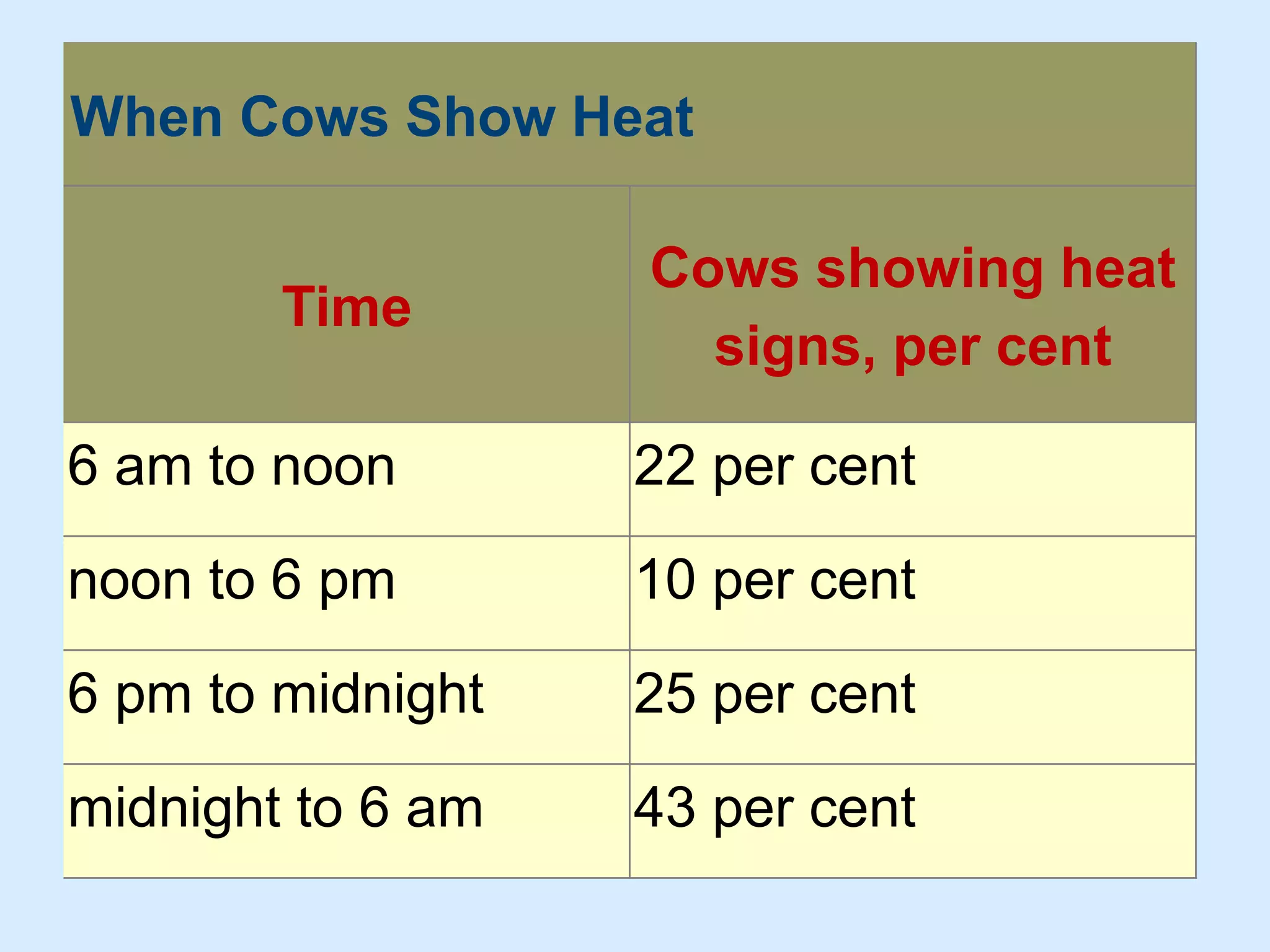 When Cows Show Heat

| Time | Cows showing heat signs, per cent |
|---|---|
| 6 am to noon | 22 per cent |
| noon to 6 pm | 10 per cent |
| 6 pm to midnight | 25 per cent |
| midnight to 6 am | 43 per cent |